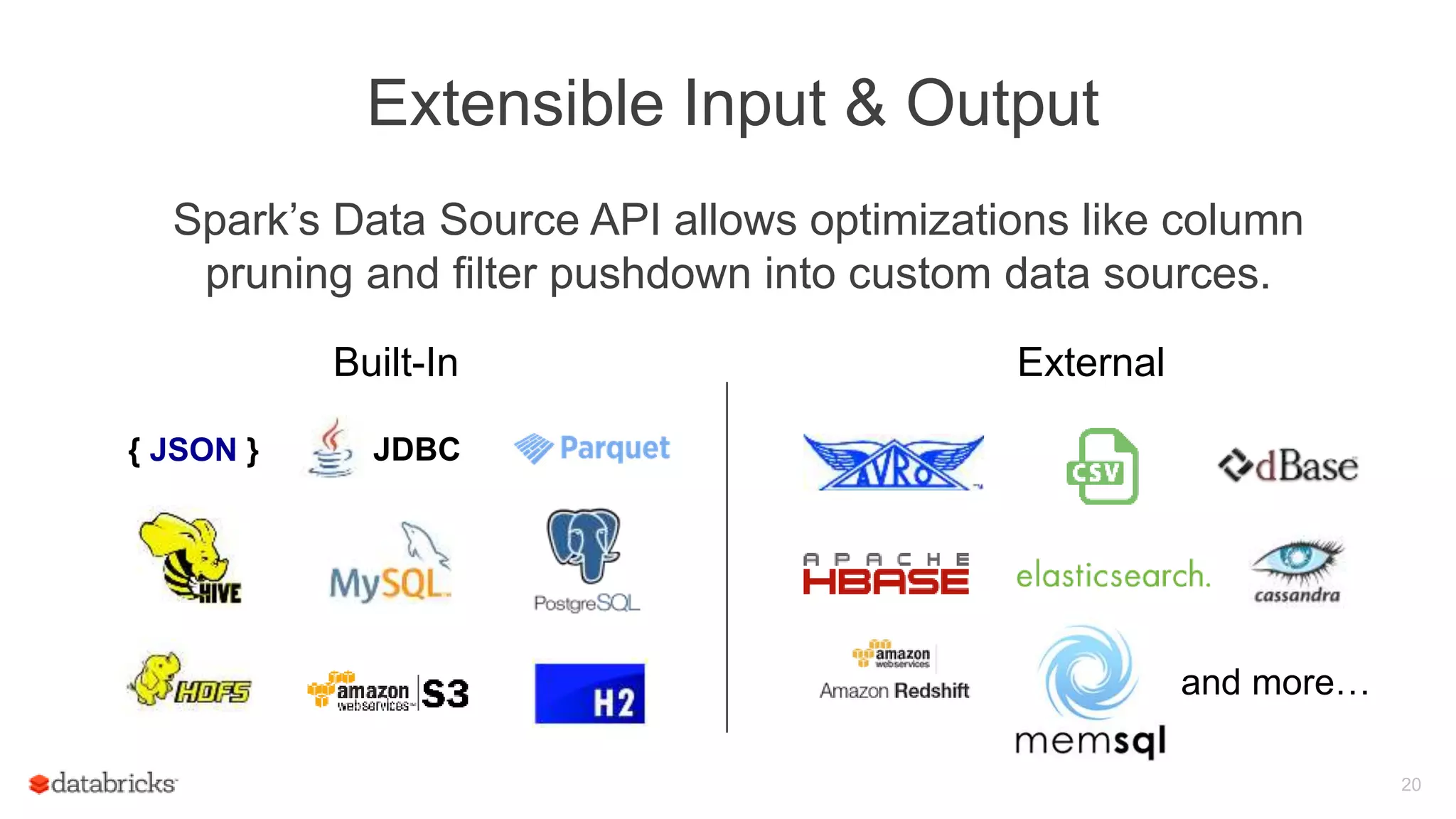 Extensible Input & Output

Spark's Data Source API allows optimizations like column pruning and filter pushdown into custom data sources.

Built-In

{ JSON }
JDBC
Parquet
HIVE
MySQL
PostgreSQL
HDFS
amazon webservices S3
H2

External

AVRO
CSV
dBase
APACHE HBASE
elasticsearch.
cassandra
amazon webservices
Amazon Redshift
memsql
and more…

databricks
20